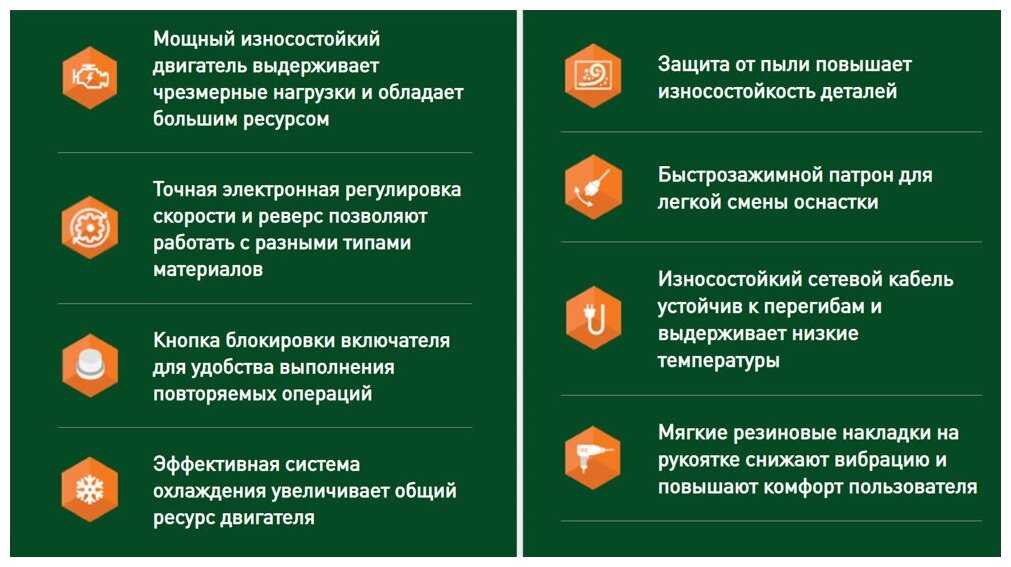 Мощный износостойкий двигатель выдерживает чрезмерные нагрузки и обладает большим ресурсом

Точная электронная регулировка скорости и реверс позволяют работать с разными типами материалов

Кнопка блокировки включателя для удобства выполнения повторяемых операций

Эффективная система охлаждения увеличивает общий ресурс двигателя

Защита от пыли повышает износостойкость деталей

Быстрозажимной патрон для легкой смены оснастки

Износостойкий сетевой кабель устойчив к перегибам и выдерживает низкие температуры

Мягкие резиновые накладки на рукоятке снижают вибрацию и повышают комфорт пользователя